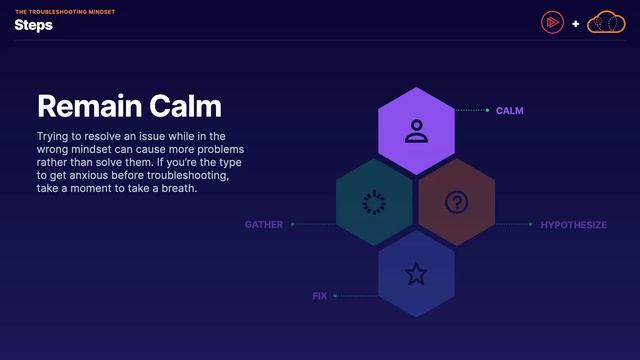 THE TROUBLESHOOTING MINDSET
Steps

+

Remain Calm

Trying to resolve an issue while in the wrong mindset can cause more problems rather than solve them. If you're the type to get anxious before troubleshooting, take a moment to take a breath.

CALM

GATHER

HYPOTHESIZE

FIX